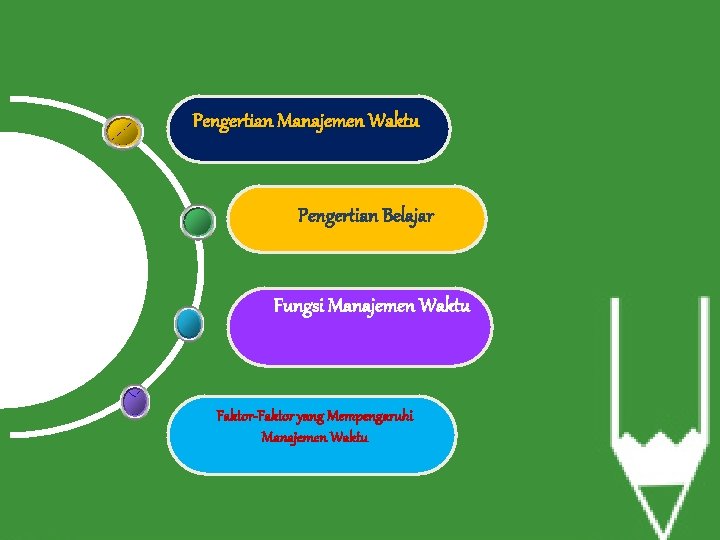 Pengertian Manajemen Waktu

Pengertian Belajar

Fungsi Manajemen Waktu

Faktor-Faktor yang Mempengaruhi Manajemen Waktu